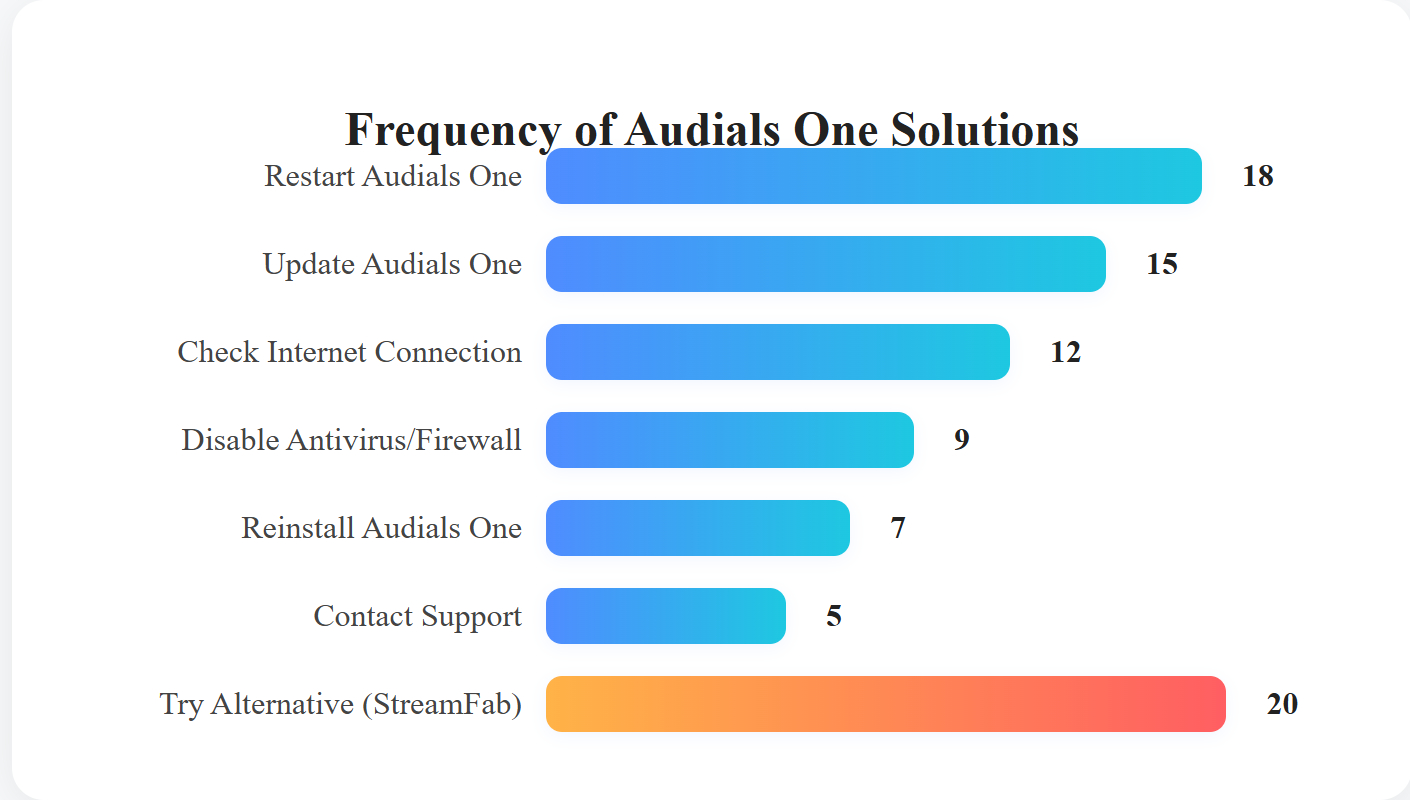 Frequency of Audials One Solutions

Restart Audials One 18

Update Audials One 15

Check Internet Connection 12

Disable Antivirus/Firewall 9

Reinstall Audials One 7

Contact Support 5

Try Alternative (StreamFab) 20